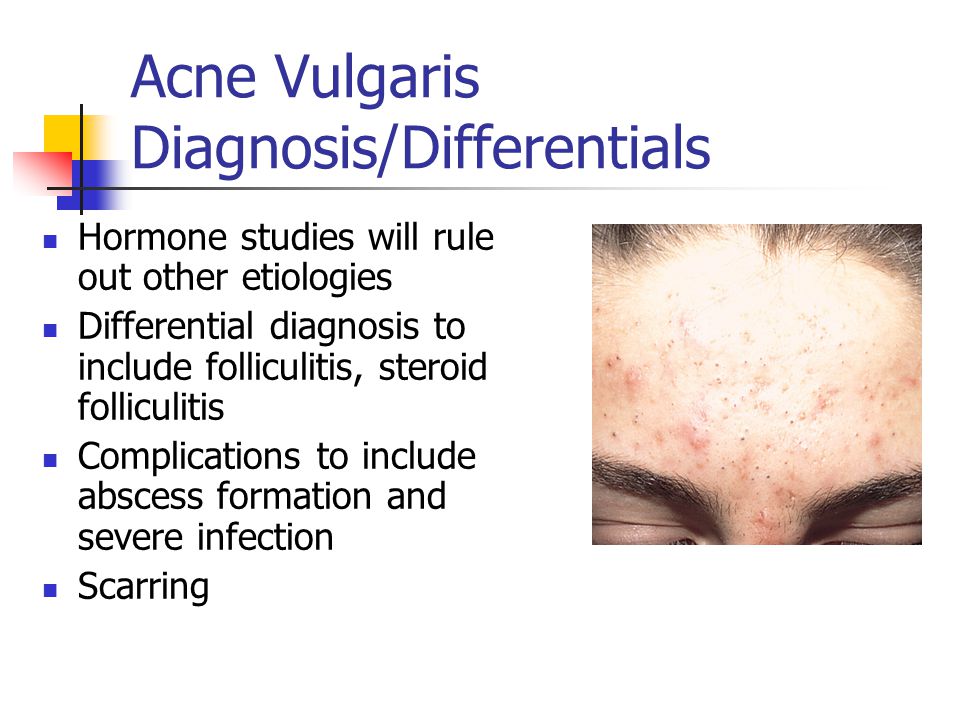 Acne Vulgaris
Diagnosis/Differentials

- Hormone studies will rule out other etiologies
- Differential diagnosis to include folliculitis, steroid folliculitis
- Complications to include abscess formation and severe infection
- Scarring